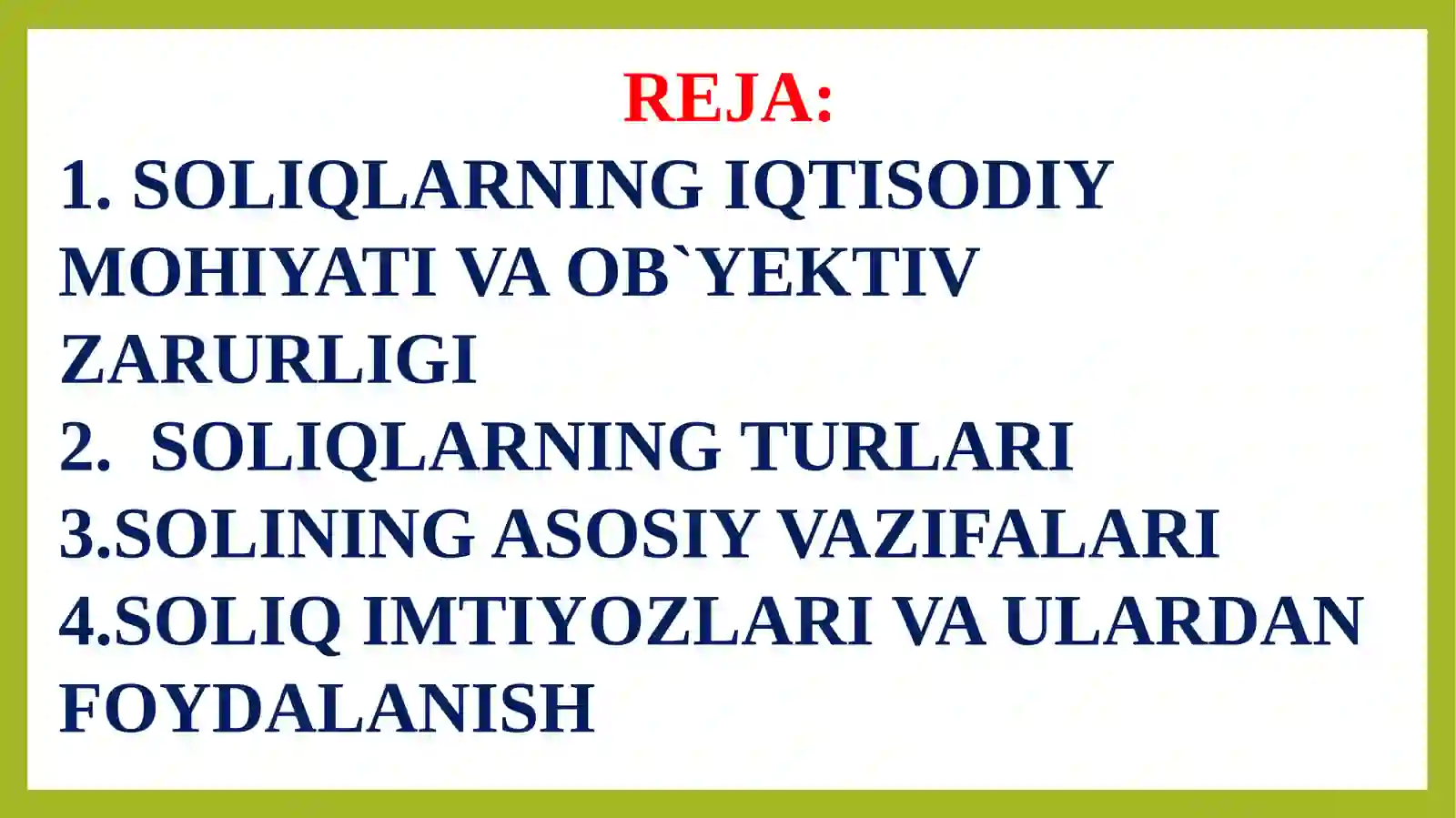 REJA:

1. SOLIQLARNING IQTISODIY MOHIYATI VA OB`YEKTIV ZARURLIGI
2.  SOLIQLARNING TURLARI
3.SOLINING ASOSIY VAZIFALARI
4.SOLIQ IMTIYOZLARI VA ULARDAN FOYDALANISH